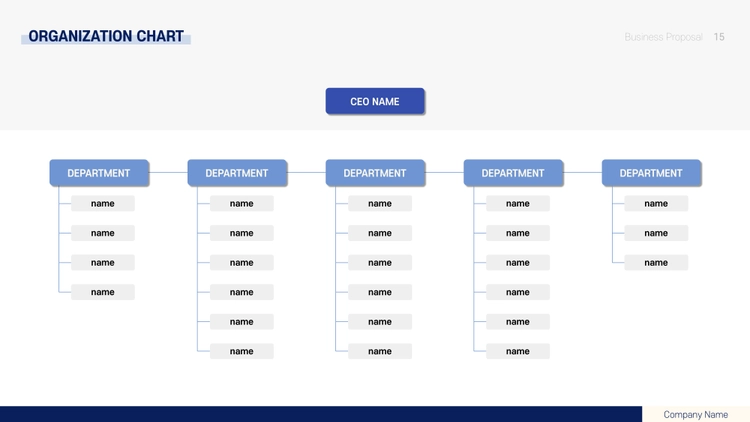 ORGANIZATION CHART

Business Proposal 15

CEO NAME

DEPARTMENT
name
name
name
name

DEPARTMENT
name
name
name
name
name
name

DEPARTMENT
name
name
name
name
name
name

DEPARTMENT
name
name
name
name
name
name

DEPARTMENT
name
name
name

Company Name